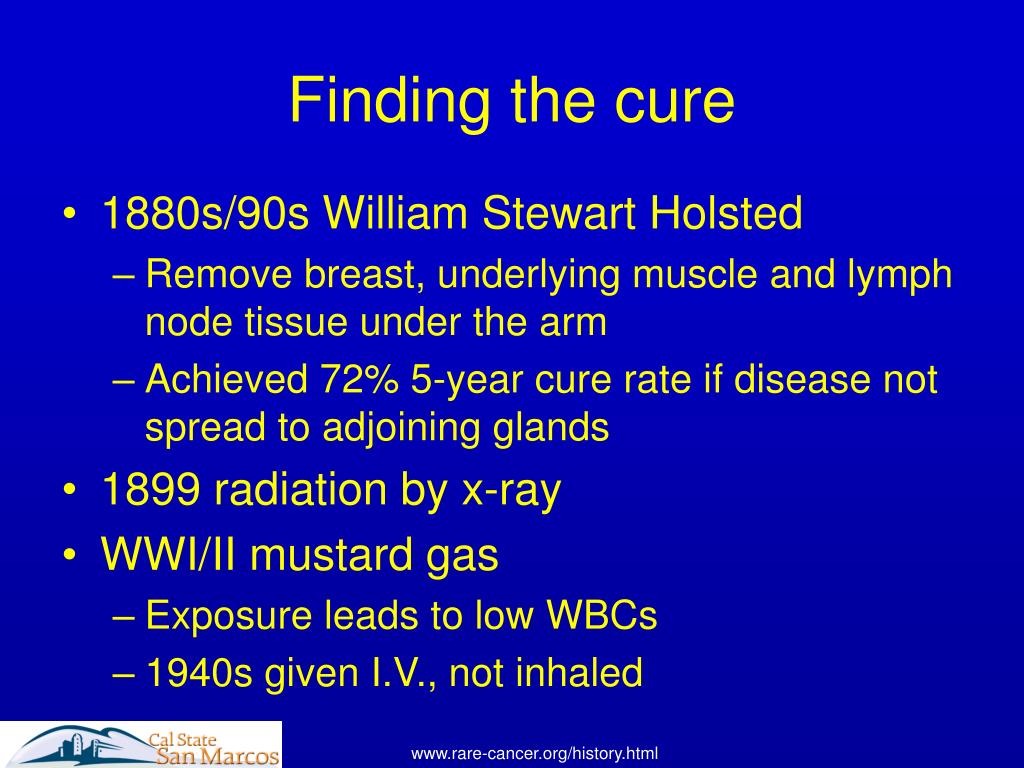 Finding the cure

• 1880s/90s William Stewart Holsted
– Remove breast, underlying muscle and lymph node tissue under the arm
– Achieved 72% 5-year cure rate if disease not spread to adjoining glands
• 1899 radiation by x-ray
• WWI/II mustard gas
– Exposure leads to low WBCs
– 1940s given I.V., not inhaled

Cal State San Marcos

www.rare-cancer.org/history.html